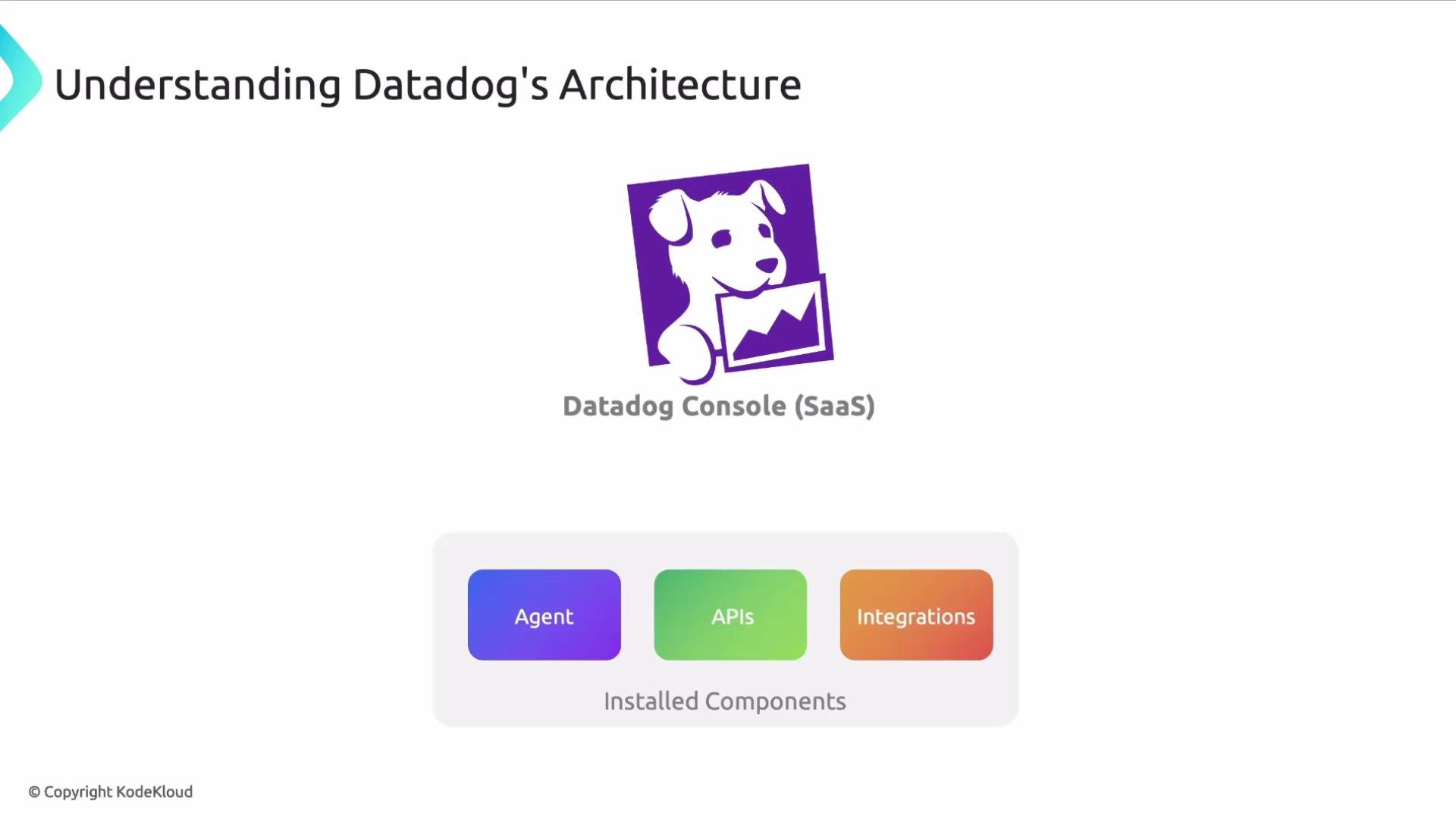 Understanding Datadog's Architecture

Datadog Console (SaaS)

Agent

APIs

Integrations

Installed Components

© Copyright KodeKloud